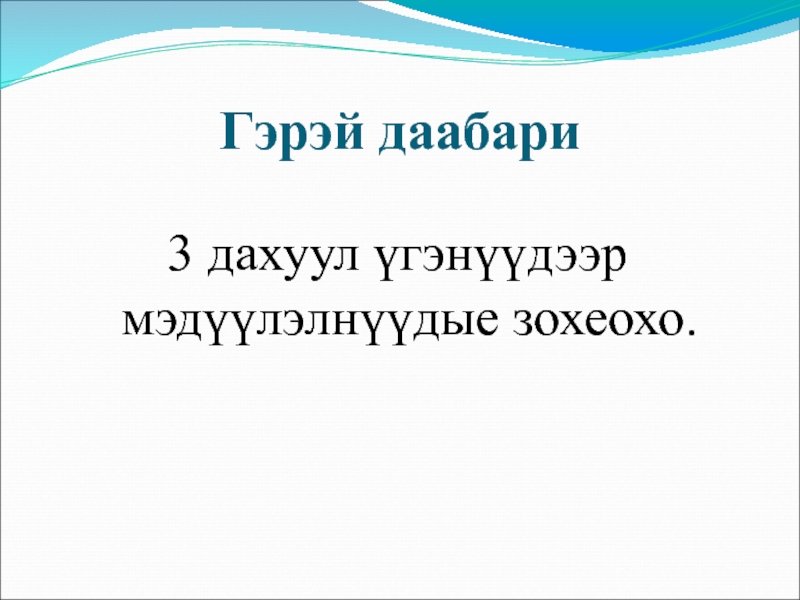 Гэрэй даабари

3 дахуул үгэнүүдээр мэдүүлэлнүүдые зохеохо.